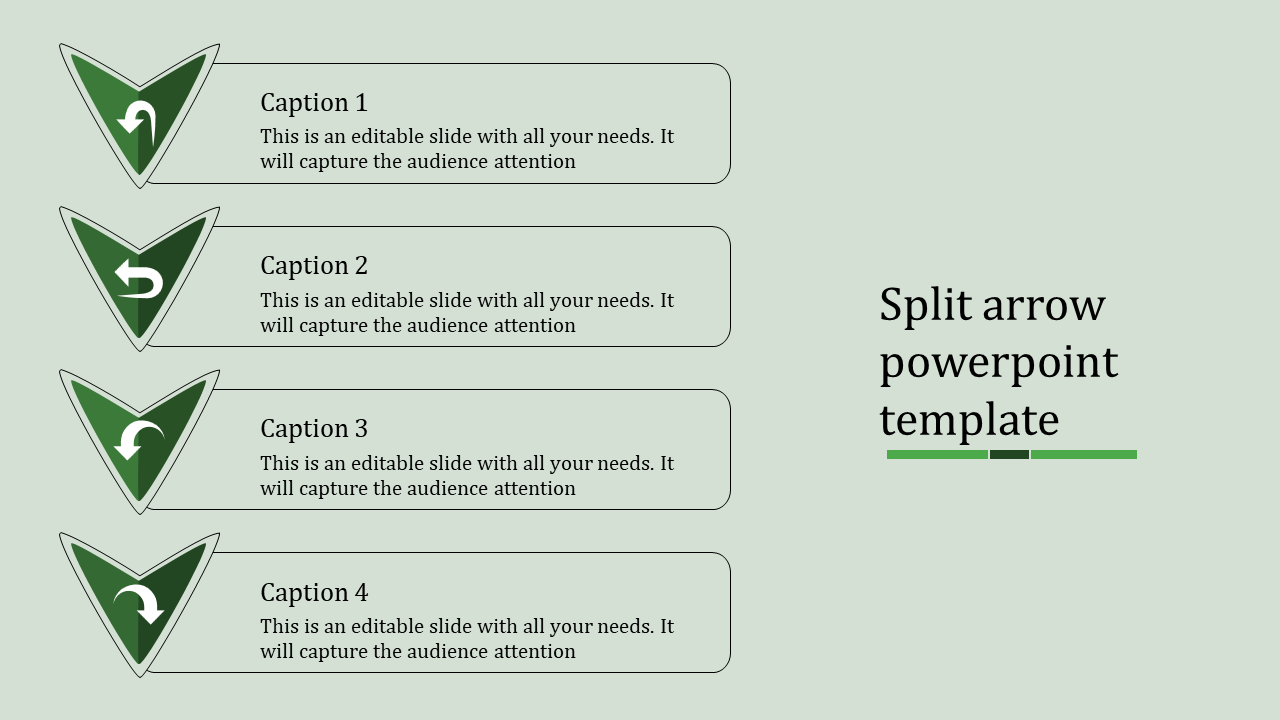 Caption 1
This is an editable slide with all your needs. It will capture the audience attention

Caption 2
This is an editable slide with all your needs. It will capture the audience attention

Caption 3
This is an editable slide with all your needs. It will capture the audience attention

Caption 4
This is an editable slide with all your needs. It will capture the audience attention

Split arrow powerpoint template